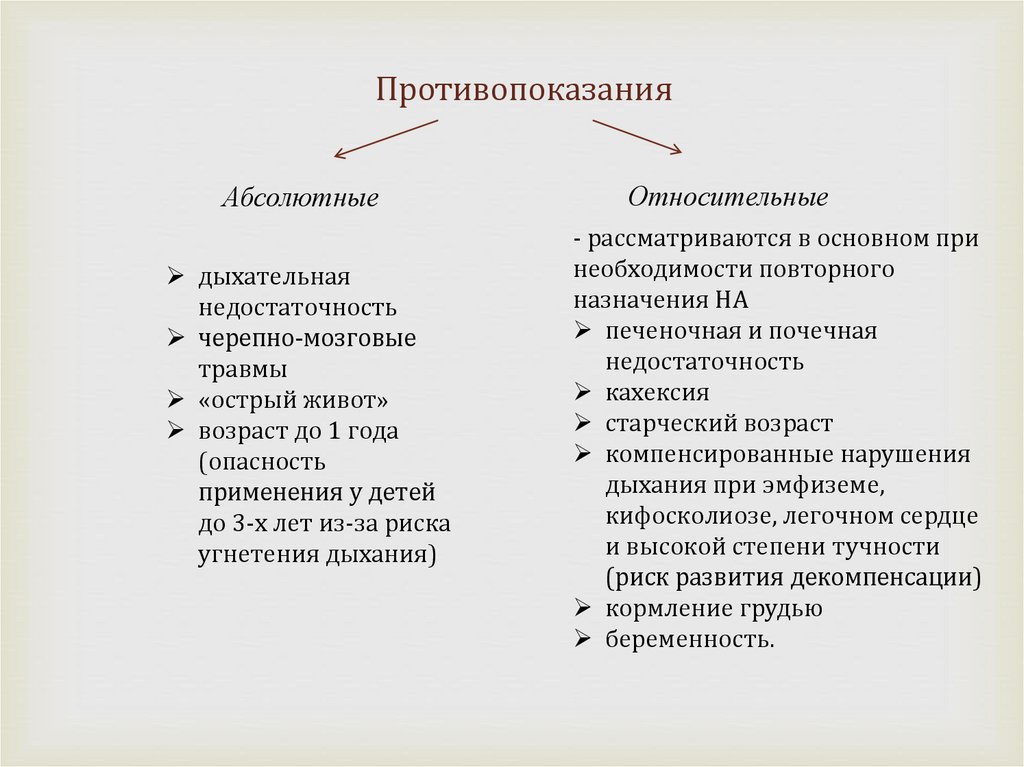 Противопоказания

Абсолютные

➢ дыхательная недостаточность
➢ черепно-мозговые травмы
➢ «острый живот»
➢ возраст до 1 года (опасность применения у детей до 3-х лет из-за риска угнетения дыхания)

Относительные

- рассматриваются в основном при необходимости повторного назначения НА
➢ печеночная и почечная недостаточность
➢ кахексия
➢ старческий возраст
➢ компенсированные нарушения дыхания при эмфиземе, кифосколиозе, легочном сердце и высокой степени тучности (риск развития декомпенсации)
➢ кормление грудью
➢ беременность.